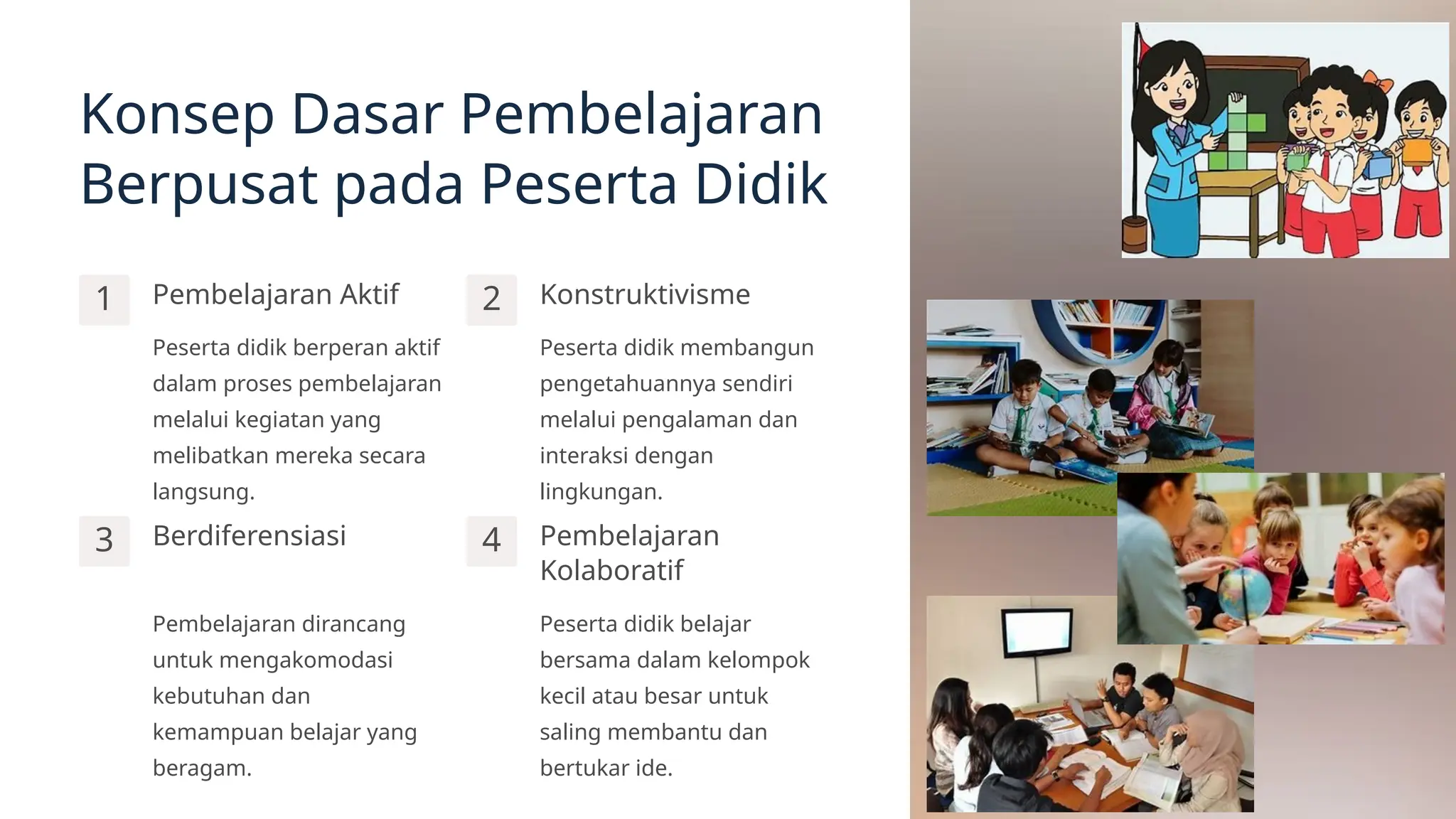 Konsep Dasar Pembelajaran Berpusat pada Peserta Didik

1 Pembelajaran Aktif

Peserta didik berperan aktif dalam proses pembelajaran melalui kegiatan yang melibatkan mereka secara langsung.

2 Konstruktivisme

Peserta didik membangun pengetahuannya sendiri melalui pengalaman dan interaksi dengan lingkungan.

3 Berdiferensiasi

Pembelajaran dirancang untuk mengakomodasi kebutuhan dan kemampuan belajar yang beragam.

4 Pembelajaran Kolaboratif

Peserta didik belajar bersama dalam kelompok kecil atau besar untuk saling membantu dan bertukar ide.